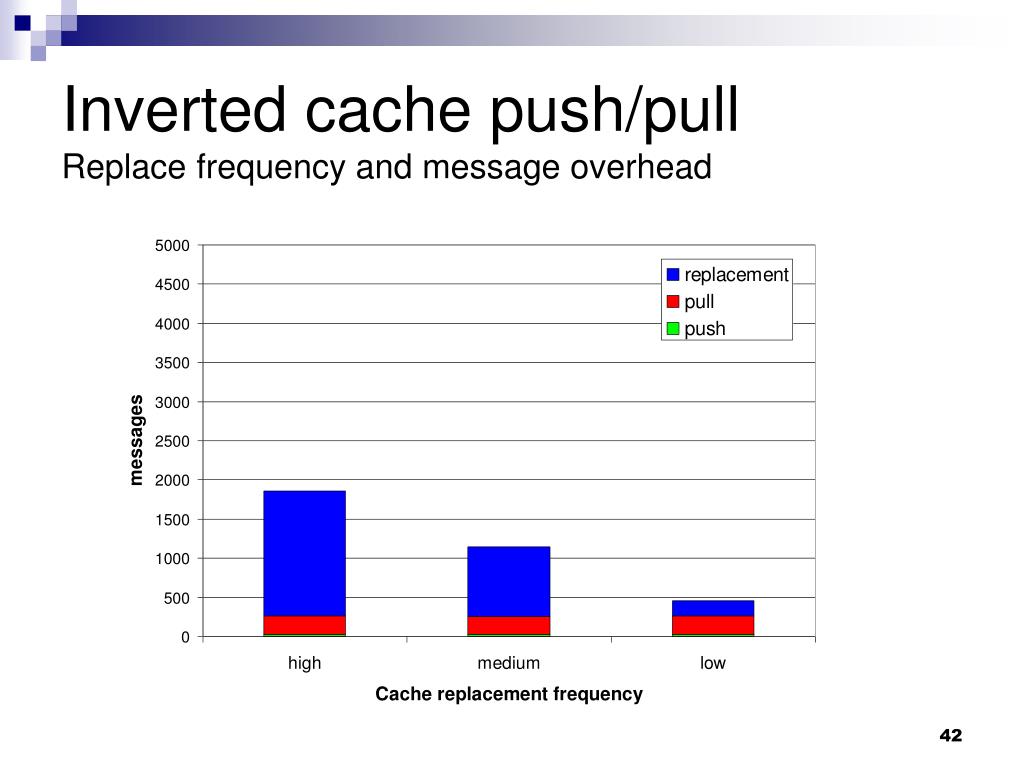 Inverted cache push/pull
Replace frequency and message overhead

5000
4500
4000
3500
3000
2500
2000
1500
1000
500
0

messages

replacement
pull
push

high
medium
low

Cache replacement frequency

42